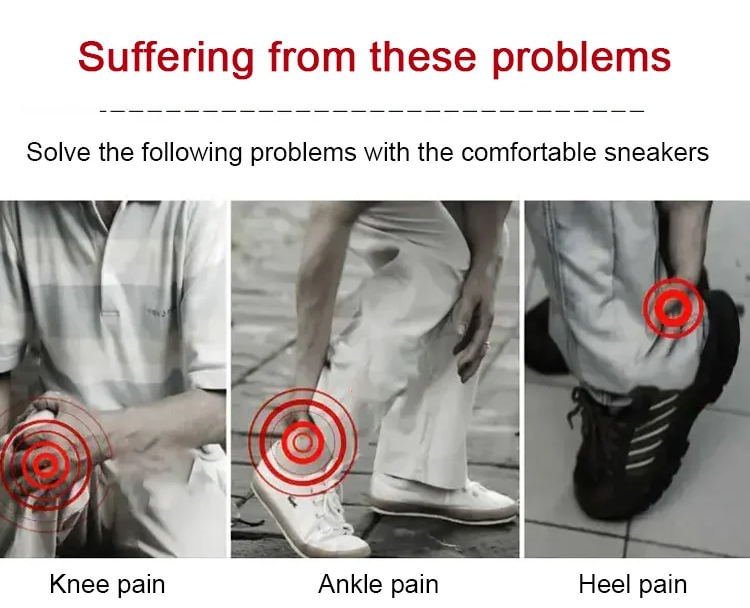 Suffering from these problems

Solve the following problems with the comfortable sneakers

Knee pain

Ankle pain

Heel pain